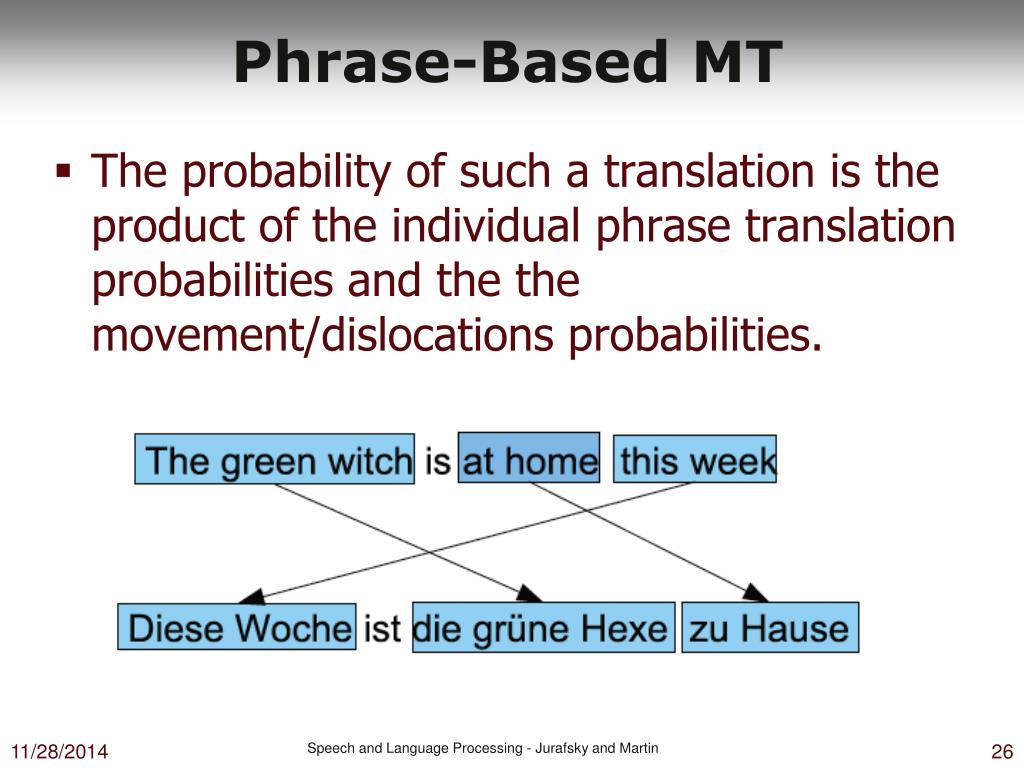 Phrase-Based MT

▪ The probability of such a translation is the product of the individual phrase translation probabilities and the the movement/dislocations probabilities.

The green witch is at home this week

Diese Woche ist die grüne Hexe zu Hause

11/28/2014

Speech and Language Processing - Jurafsky and Martin

26